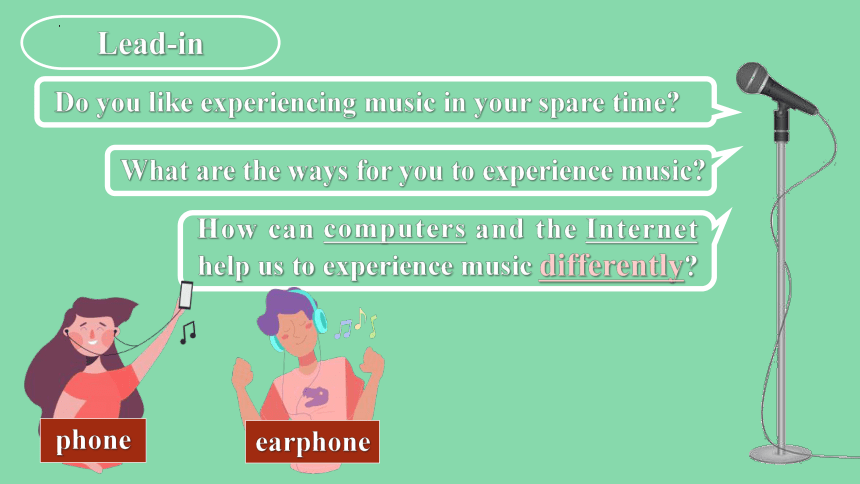 Lead-in

Do you like experiencing music in your spare time?

What are the ways for you to experience music?

How can computers and the Internet help us to experience music differently?

phone

earphone